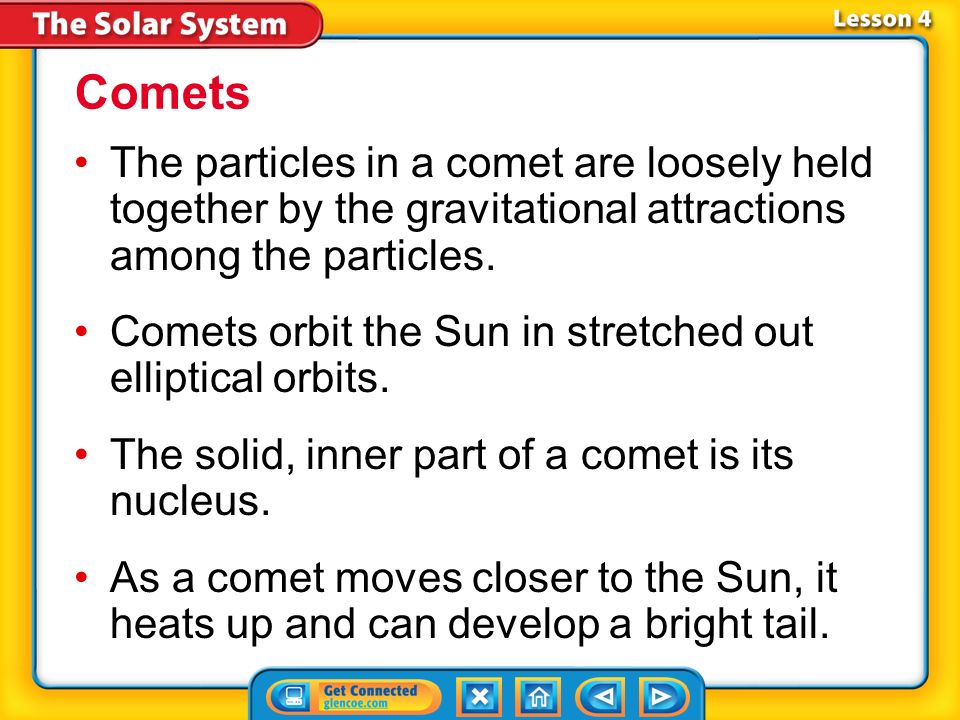 The Solar System

Lesson 4

Comets

• The particles in a comet are loosely held together by the gravitational attractions among the particles.

• Comets orbit the Sun in stretched out elliptical orbits.

• The solid, inner part of a comet is its nucleus.

• As a comet moves closer to the Sun, it heats up and can develop a bright tail.

Get Connected
glencoe.com